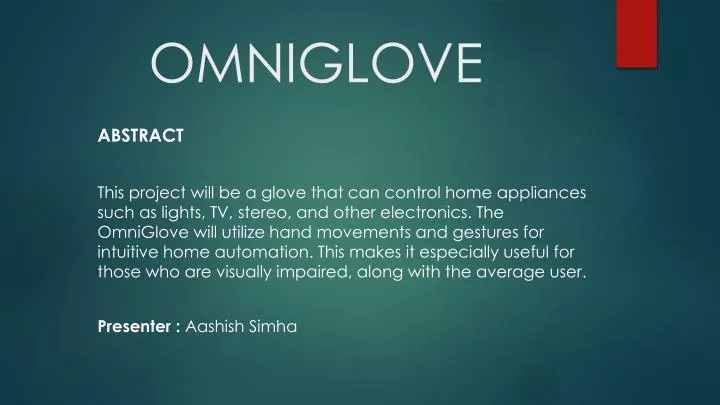 OMNIGLOVE

ABSTRACT

This project will be a glove that can control home appliances such as lights, TV, stereo, and other electronics. The OmniGlove will utilize hand movements and gestures for intuitive home automation. This makes it especially useful for those who are visually impaired, along with the average user.

Presenter : Aashish Simha